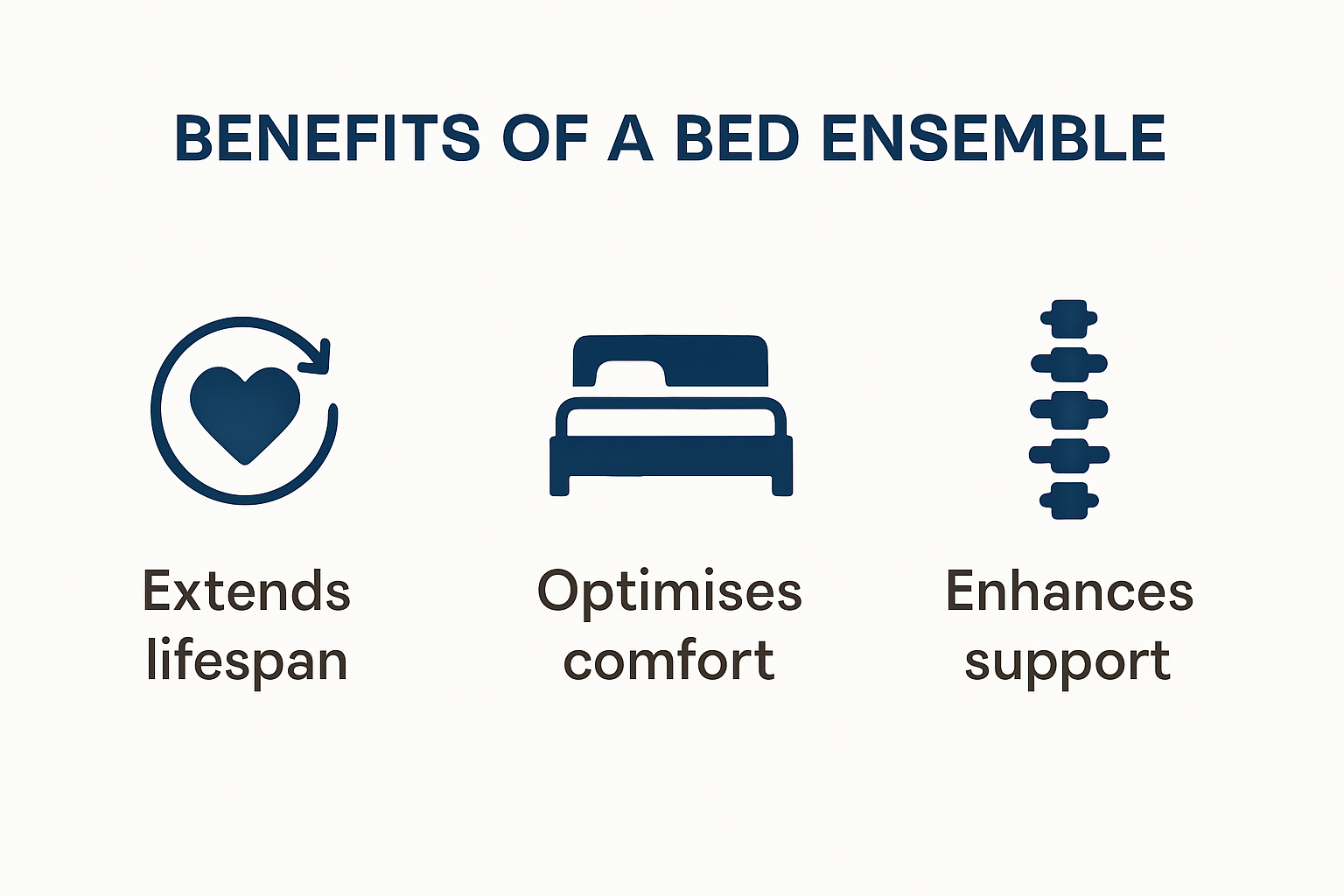 BENEFITS OF A BED ENSEMBLE

Extends lifespan

Optimises comfort

Enhances support